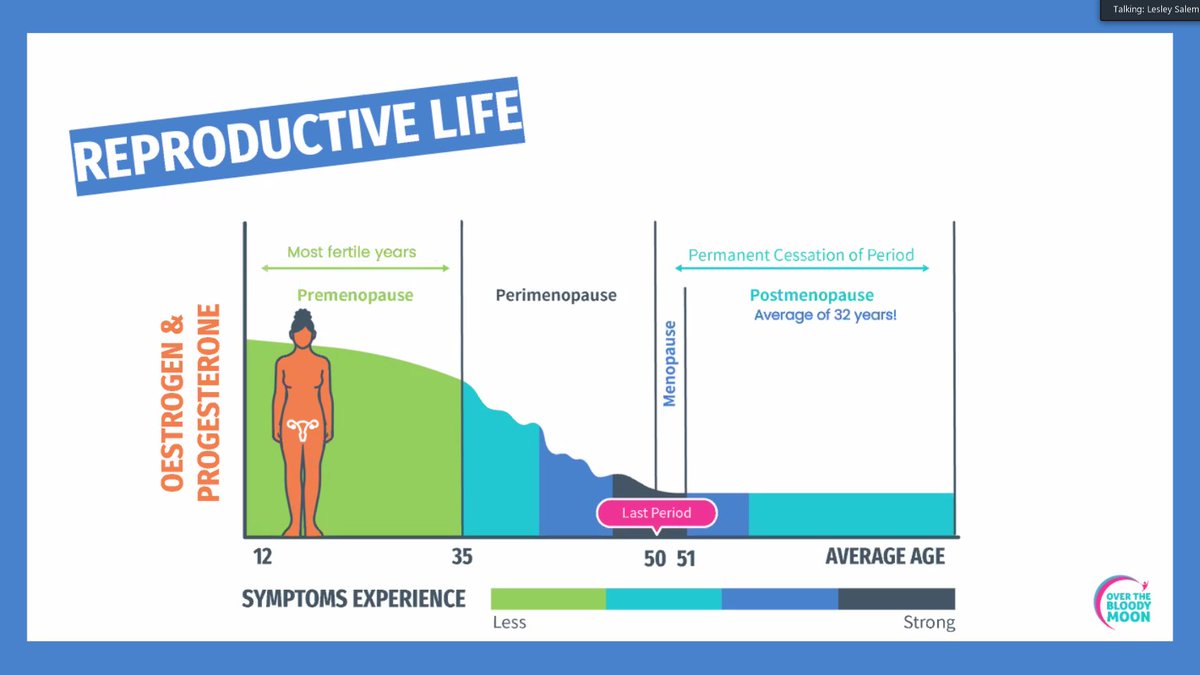 Talking: Lesley Salem

REPRODUCTIVE LIFE

OESTROGEN & PROGESTERONE

Most fertile years

Premenopause

Perimenopause

Menopause

Permanent Cessation of Period

Postmenopause
Average of 32 years!

Last Period

12 35 50 51 AVERAGE AGE

SYMPTOMS EXPERIENCE

Less

Strong

OVER THE BLOODY MOON